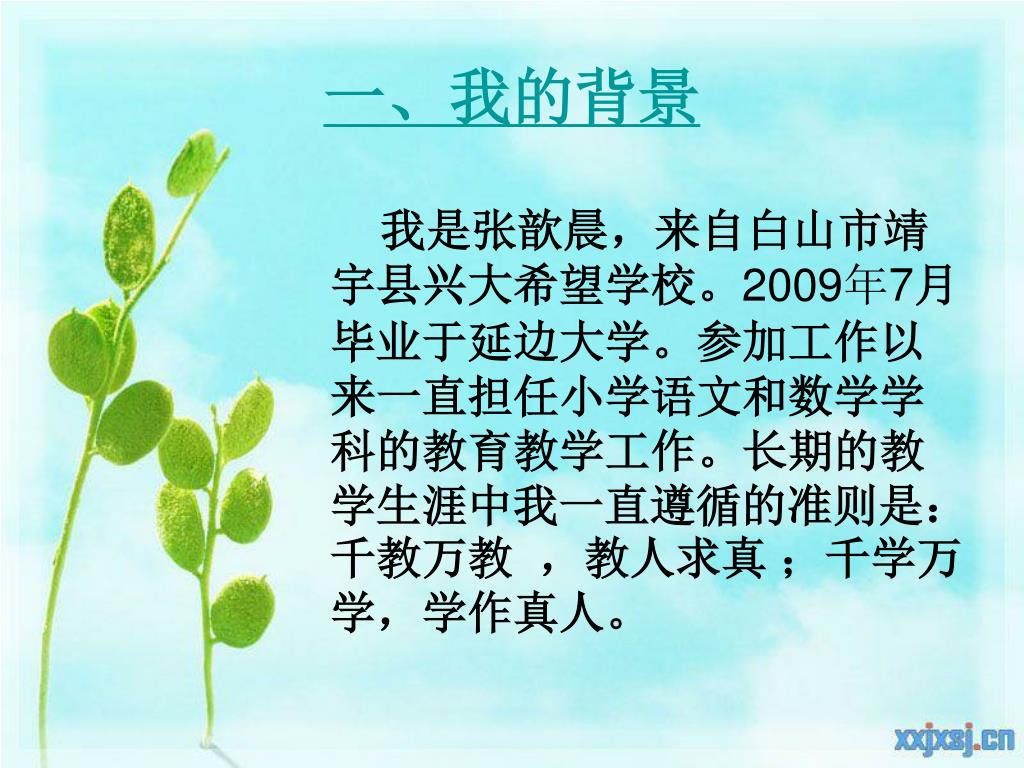 一、我的背景

我是张歆晨，来自白山市靖宇县兴大希望学校。2009年7月毕业于延边大学。参加工作以来一直担任小学语文和数学学科的教育教学工作。长期的教学生涯中我一直遵循的准则是：千教万教 ，教人求真 ；千学万学，学作真人。

xxjxsj.cn